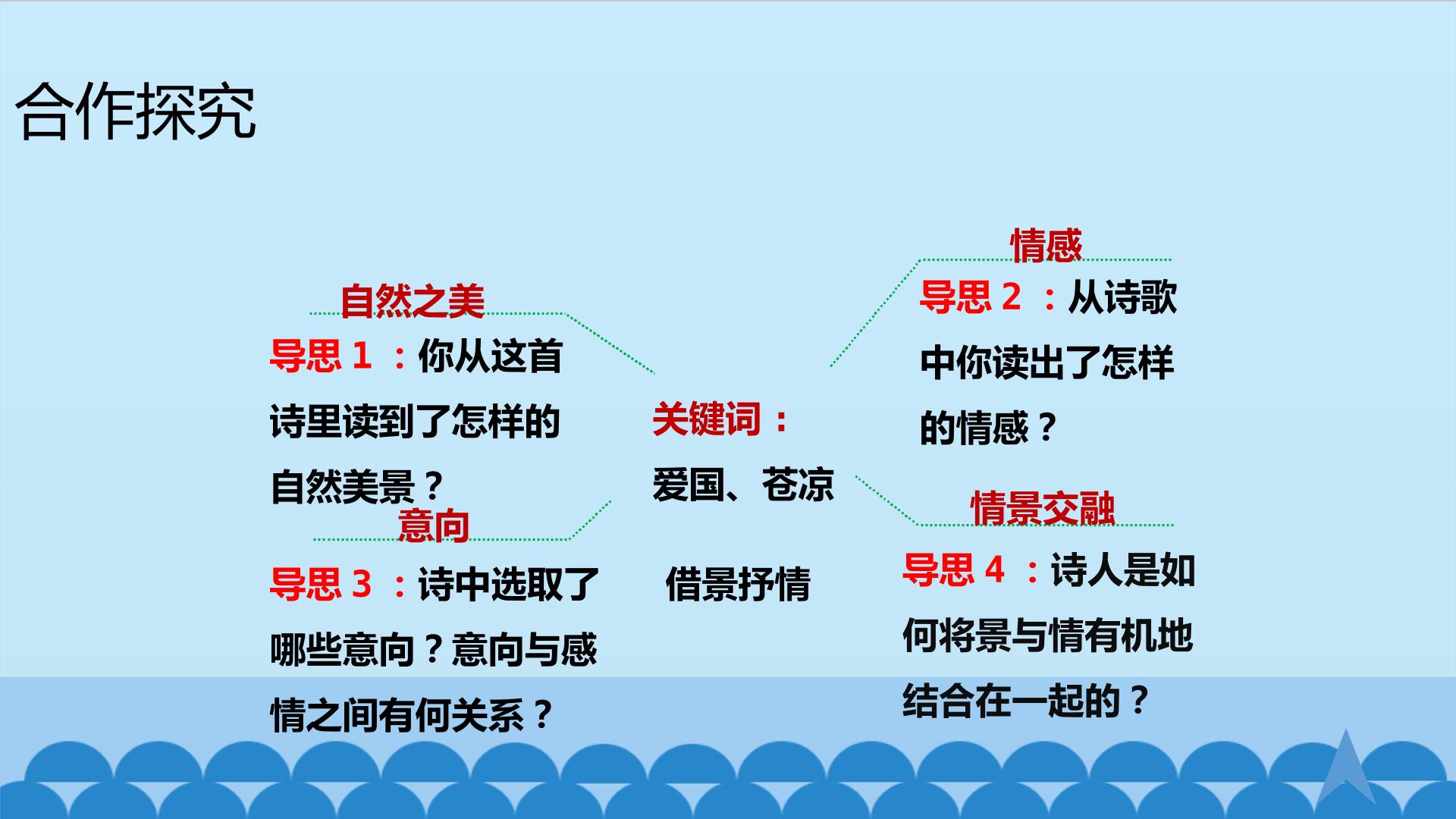 合作探究

自然之美

导思1：你从这首诗里读到了怎样的自然美景？

意向

导思3：诗中选取了哪些意向？意向与感情之间有何关系？

关键词：

爱国、苍凉

借景抒情

情感

导思2：从诗歌中你读出了怎样的情感？

情景交融

导思4：诗人是如何将景与情有机地结合在一起的？